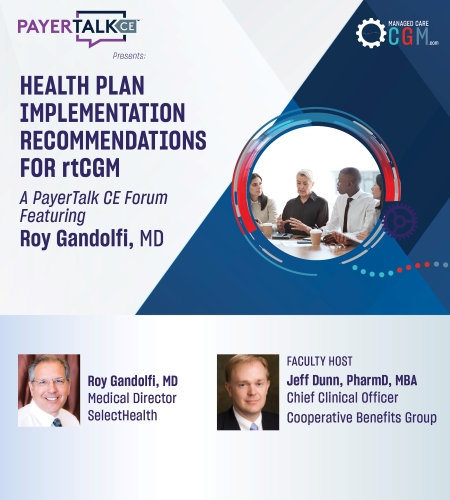 PAYERTALK CE™

Presents:

MANAGED CARE CGM.com

HEALTH PLAN IMPLEMENTATION RECOMMENDATIONS FOR rtCGM

A PayerTalk CE Forum Featuring

Roy Gandolfi, MD

Roy Gandolfi, MD
Medical Director
SelectHealth

FACULTY HOST
Jeff Dunn, PharmD, MBA
Chief Clinical Officer
Cooperative Benefits Group